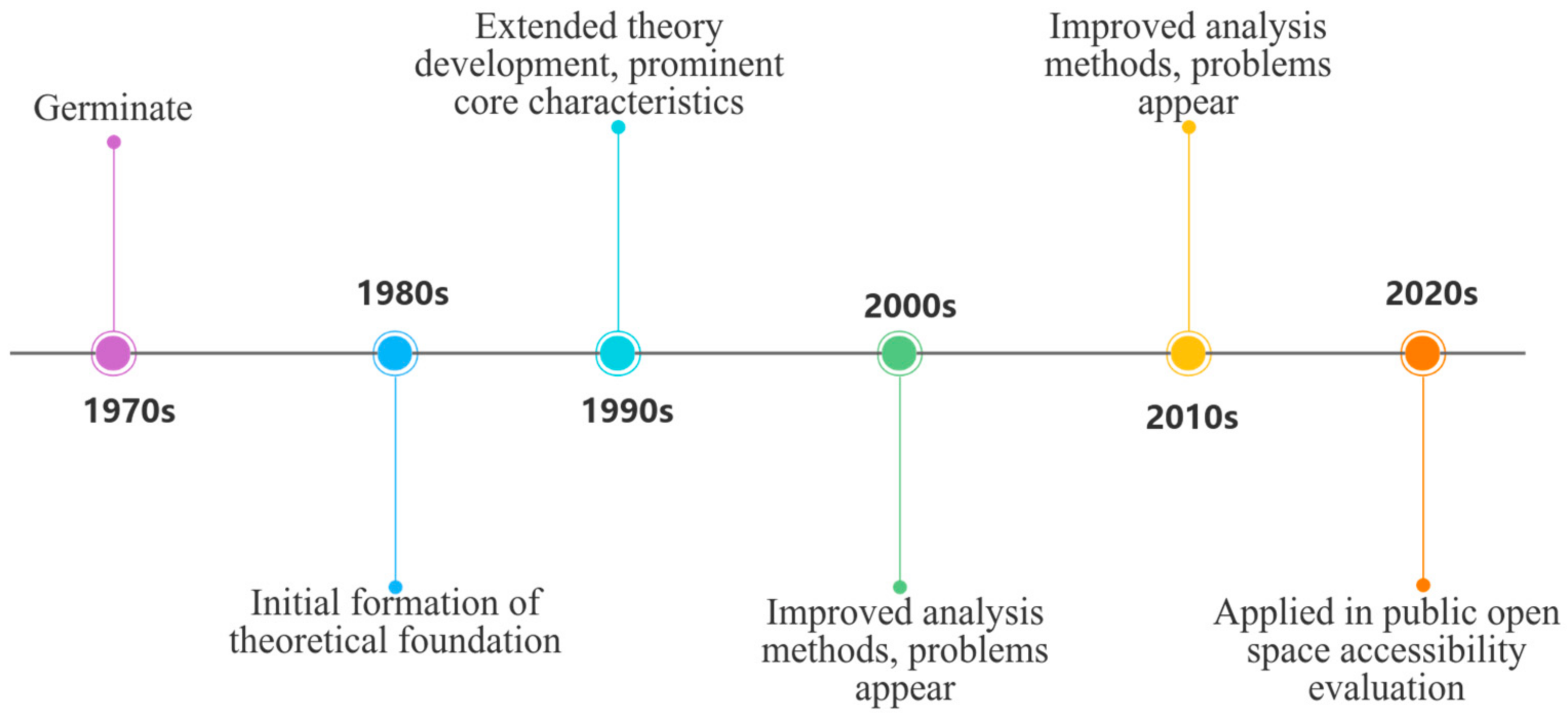 Germinate

1970s

1980s

Initial formation of theoretical foundation

Extended theory development, prominent core characteristics

1990s

2000s

Improved analysis methods, problems appear

Improved analysis methods, problems appear

2010s

2020s

Applied in public open space accessibility evaluation